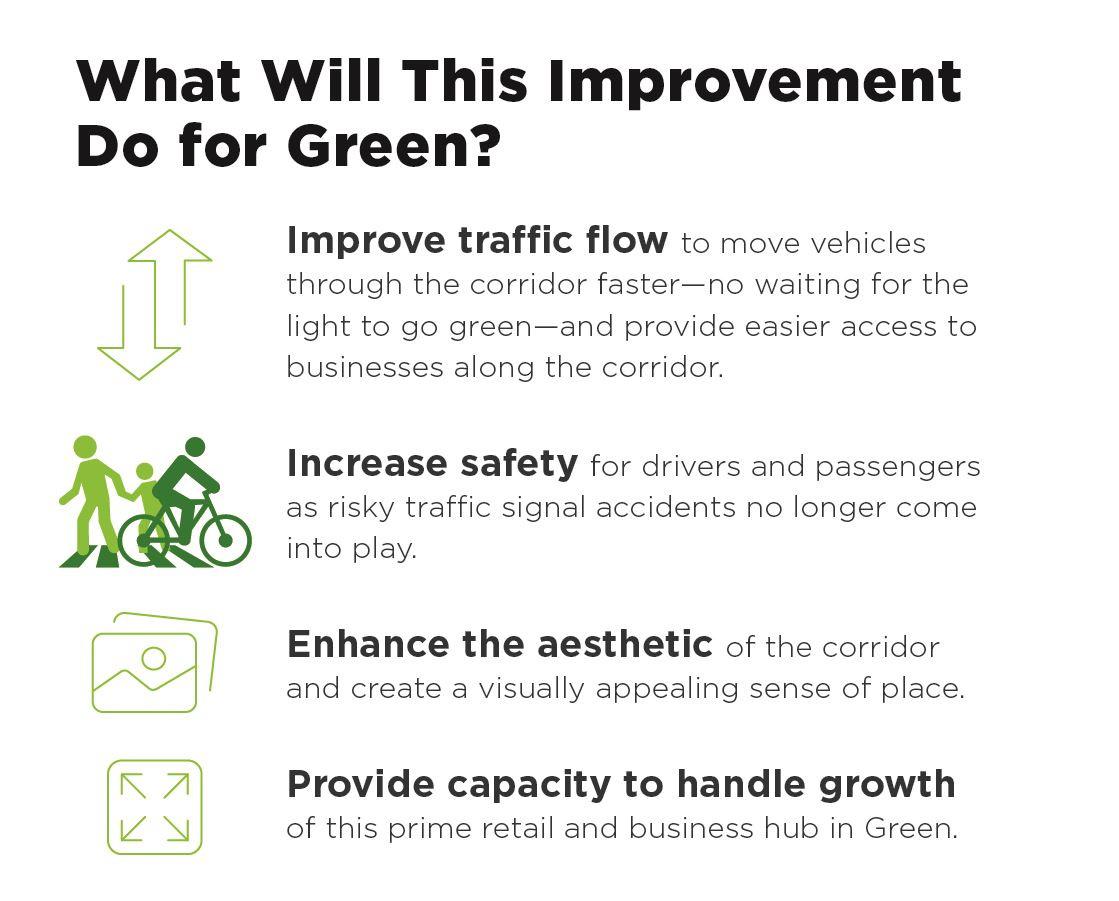 What Will This Improvement Do for Green?

Improve traffic flow to move vehicles through the corridor faster—no waiting for the light to go green—and provide easier access to businesses along the corridor.

Increase safety for drivers and passengers as risky traffic signal accidents no longer come into play.

Enhance the aesthetic of the corridor and create a visually appealing sense of place.

Provide capacity to handle growth of this prime retail and business hub in Green.